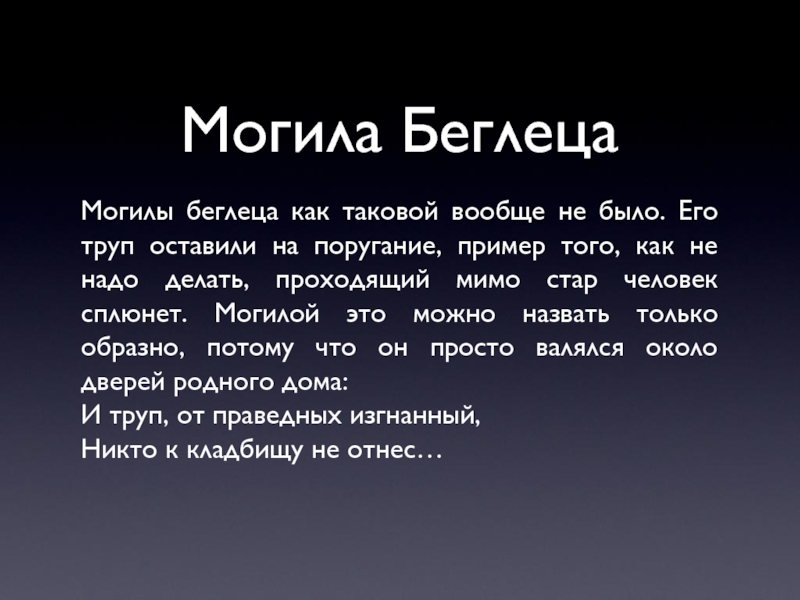 Могила Беглеца

Могилы беглеца как таковой вообще не было. Его труп оставили на поругание, пример того, как не надо делать, проходящий мимо стар человек сплюнет. Могилой это можно назвать только образно, потому что он просто валялся около дверей родного дома:
И труп, от праведных изгнанный,
Никто к кладбищу не отнес…